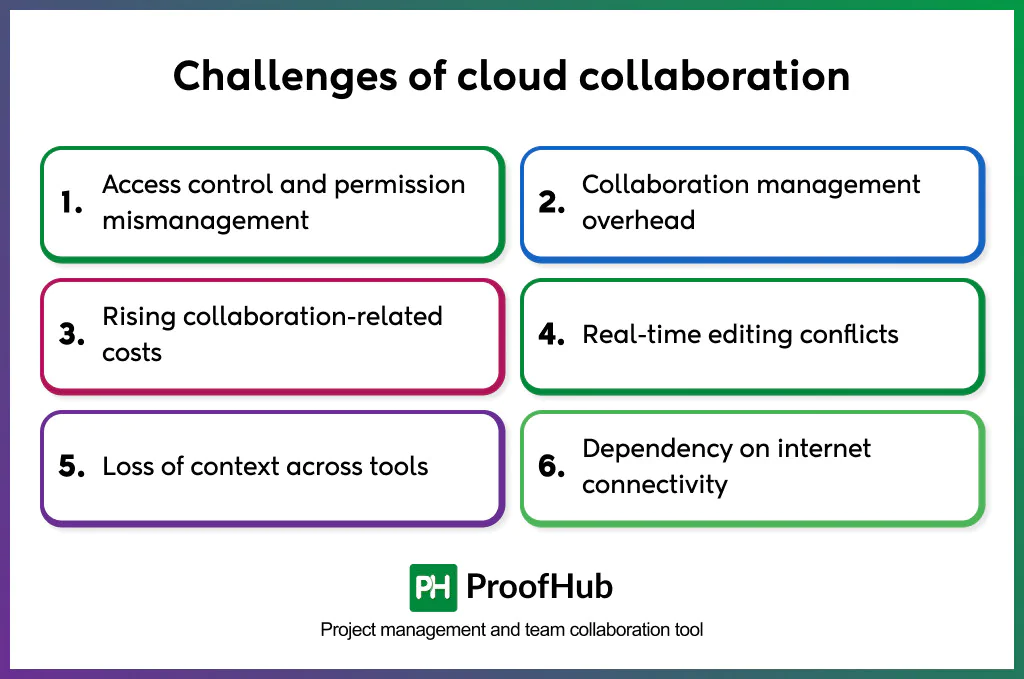 Challenges of cloud collaboration

1. Access control and permission mismanagement

2. Collaboration management overhead

3. Rising collaboration-related costs

4. Real-time editing conflicts

5. Loss of context across tools

6. Dependency on internet connectivity

PH ProofHub

Project management and team collaboration tool